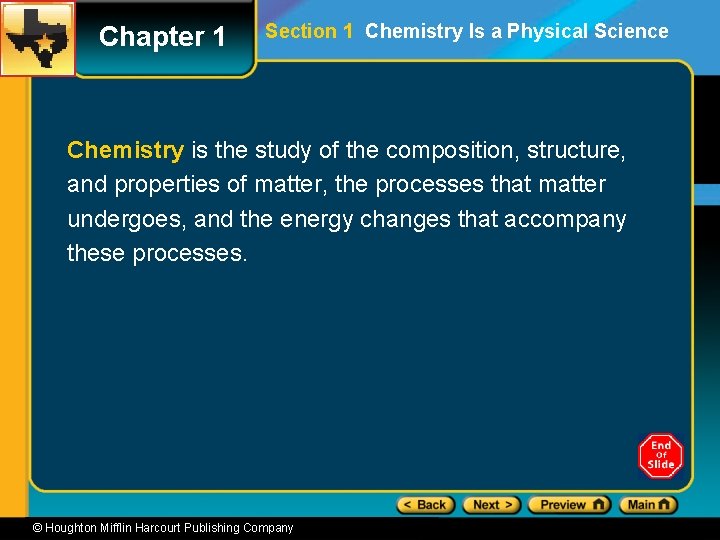 Chapter 1

Section 1 Chemistry Is a Physical Science

Chemistry is the study of the composition, structure, and properties of matter, the processes that matter undergoes, and the energy changes that accompany these processes.

End Of Slide

< Back Next > Preview Main

© Houghton Mifflin Harcourt Publishing Company